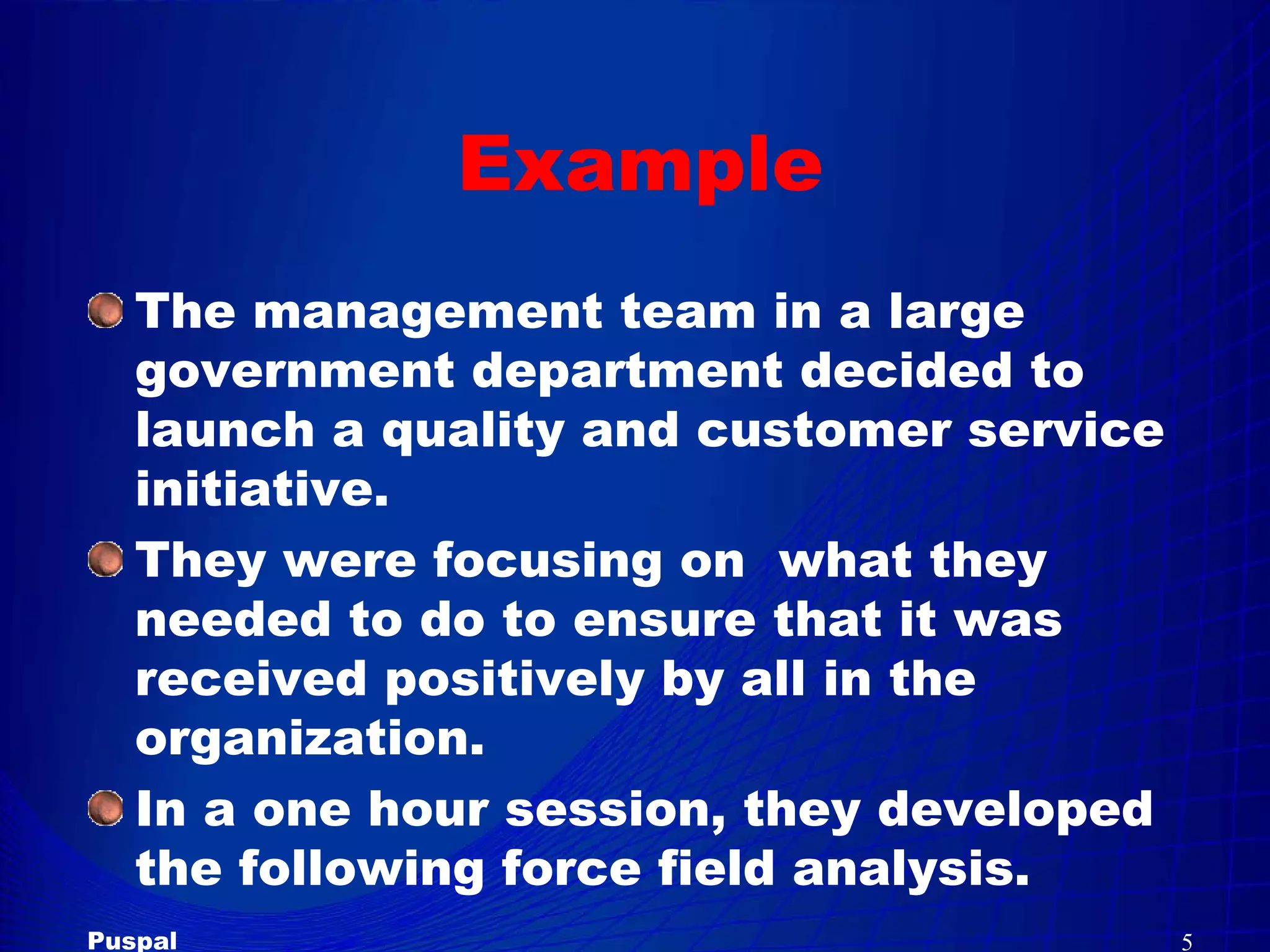 Example

The management team in a large government department decided to launch a quality and customer service initiative.

They were focusing on  what they needed to do to ensure that it was received positively by all in the organization.

In a one hour session, they developed the following force field analysis.

Puspal

5